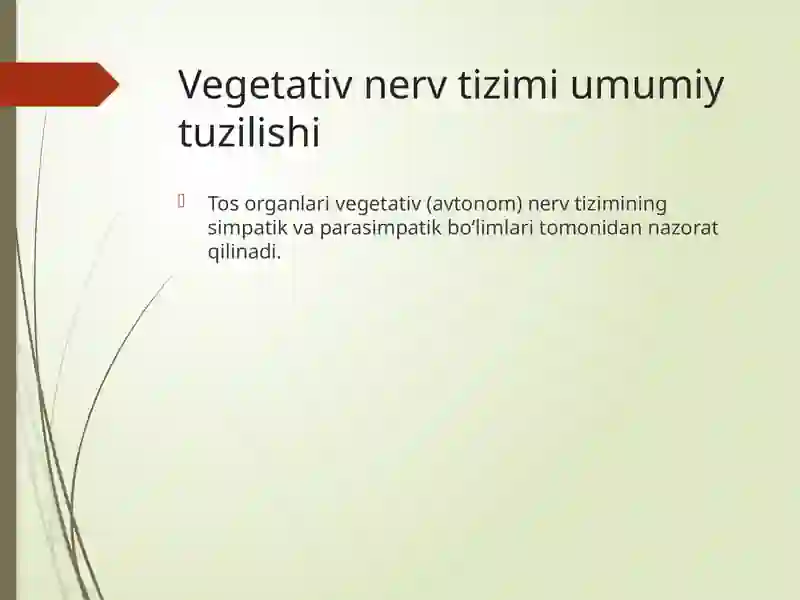 Vegetativ nerv tizimi umumiy tuzilishi

Tos organlari vegetativ (avtonom) nerv tizimining simpatik va parasimpatik bo‘limlari tomonidan nazorat qilinadi.